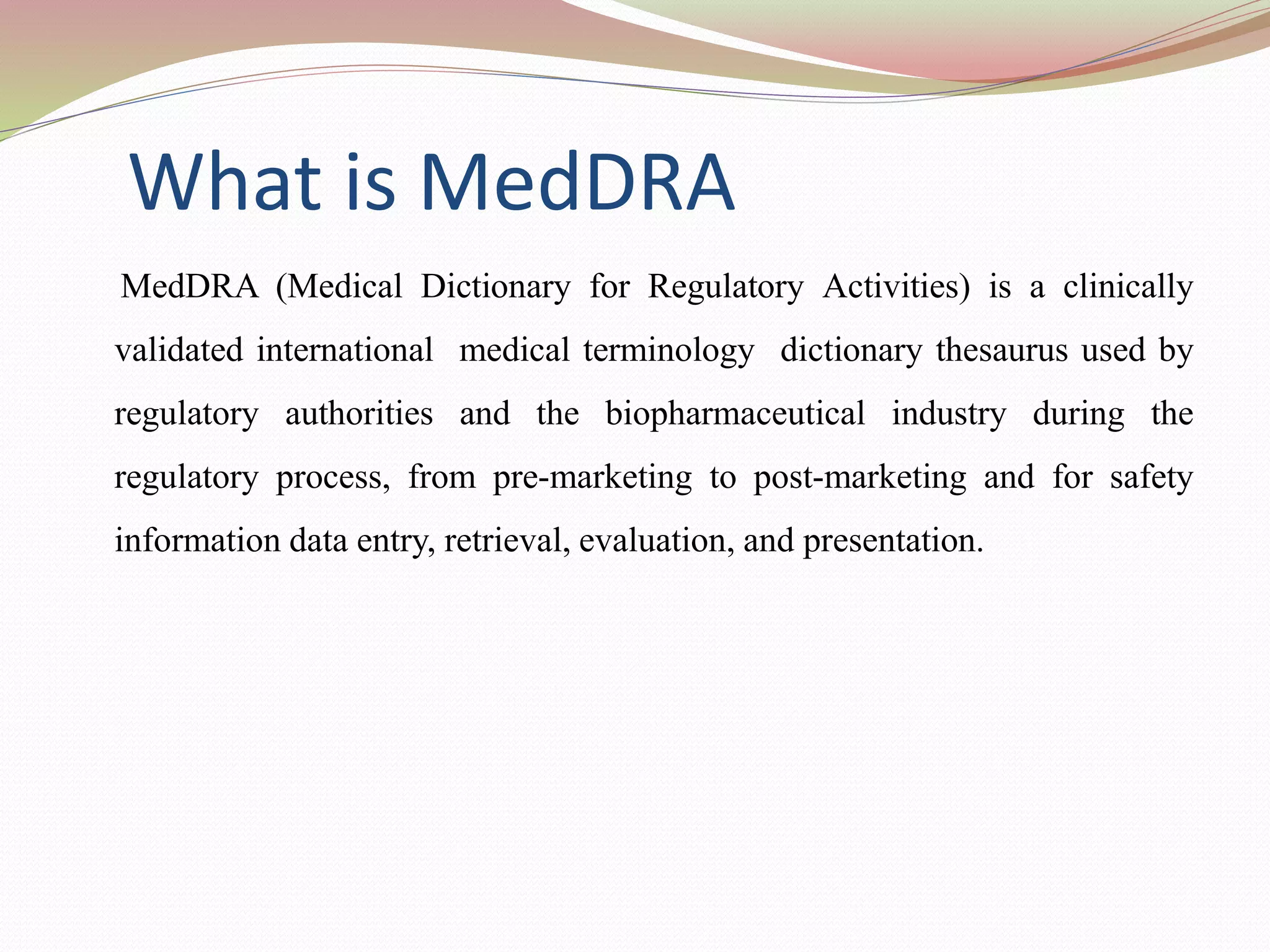 What is MedDRA

MedDRA (Medical Dictionary for Regulatory Activities) is a clinically validated international medical terminology dictionary thesaurus used by regulatory authorities and the biopharmaceutical industry during the regulatory process, from pre-marketing to post-marketing and for safety information data entry, retrieval, evaluation, and presentation.